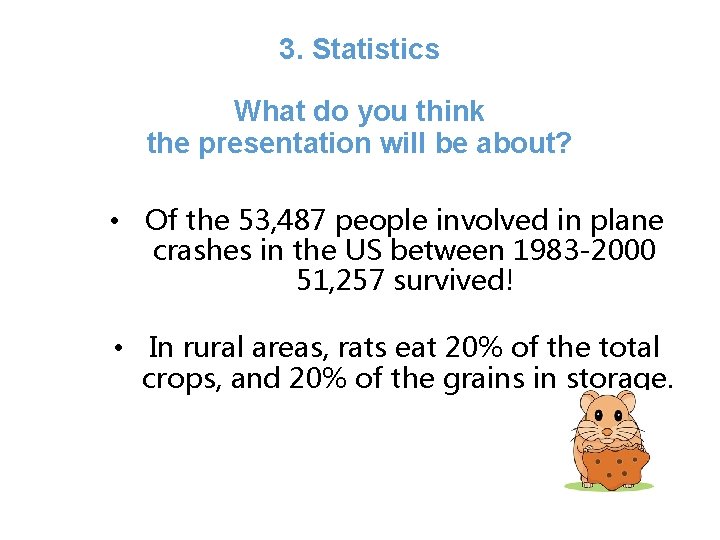 3. Statistics

What do you think the presentation will be about?

• Of the 53,487 people involved in plane crashes in the US between 1983-2000 51,257 survived!

• In rural areas, rats eat 20% of the total crops, and 20% of the grains in storage.